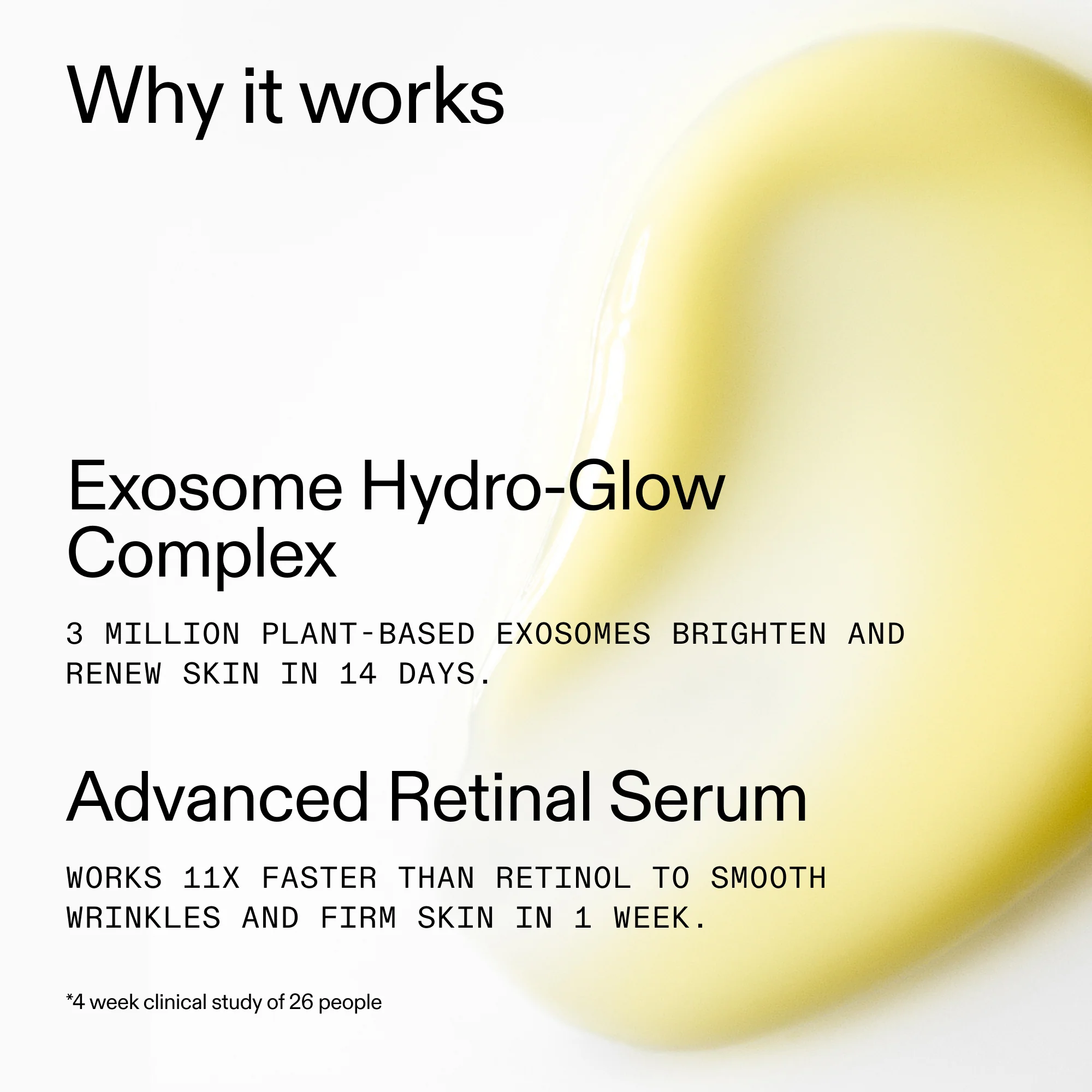 Why it works

Exosome Hydro-Glow Complex

3 MILLION PLANT-BASED EXOSOMES BRIGHTEN AND RENEW SKIN IN 14 DAYS.

Advanced Retinal Serum

WORKS 11X FASTER THAN RETINOL TO SMOOTH WRINKLES AND FIRM SKIN IN 1 WEEK.

*4 week clinical study of 26 people